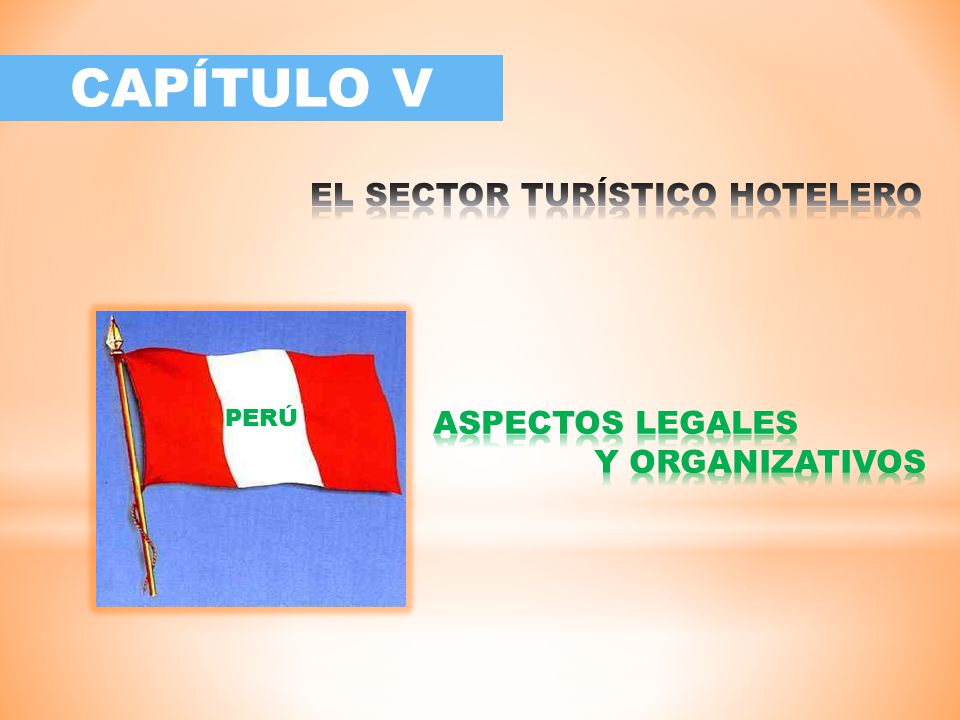 CAPÍTULO V

EL SECTOR TURÍSTICO HOTELERO

PERÚ

ASPECTOS LEGALES
Y ORGANIZATIVOS